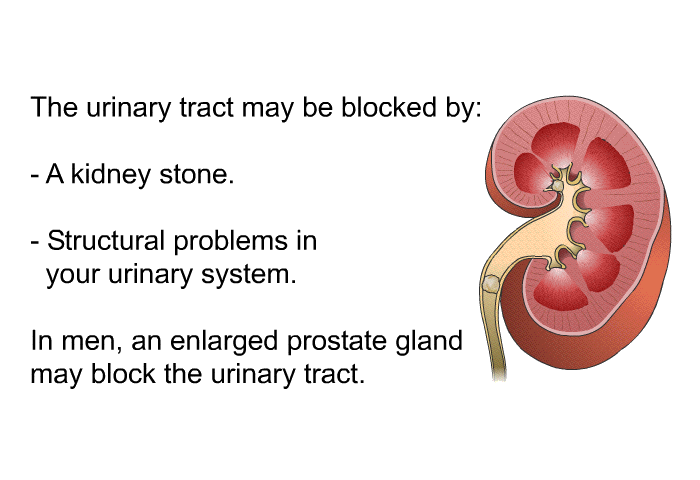 The urinary tract may be blocked by:

- A kidney stone.

- Structural problems in your urinary system.

In men, an enlarged prostate gland may block the urinary tract.